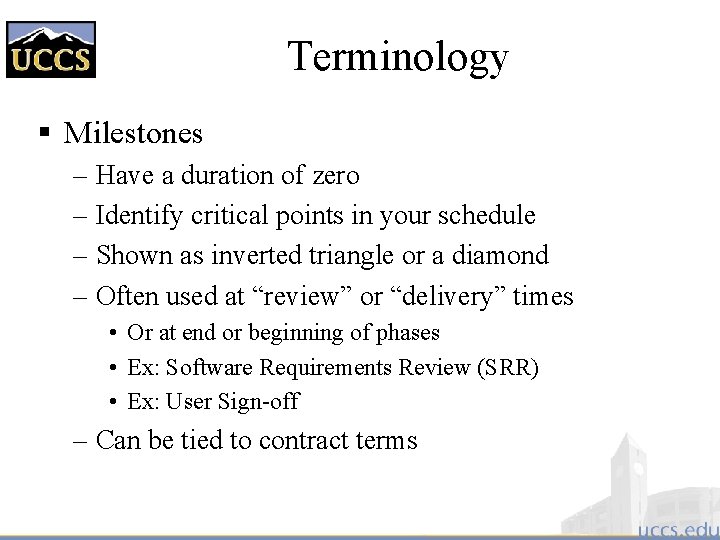 UCCS

Terminology

▪ Milestones
– Have a duration of zero
– Identify critical points in your schedule
– Shown as inverted triangle or a diamond
– Often used at “review” or “delivery” times
• Or at end or beginning of phases
• Ex: Software Requirements Review (SRR)
• Ex: User Sign-off
– Can be tied to contract terms

uccs.edu